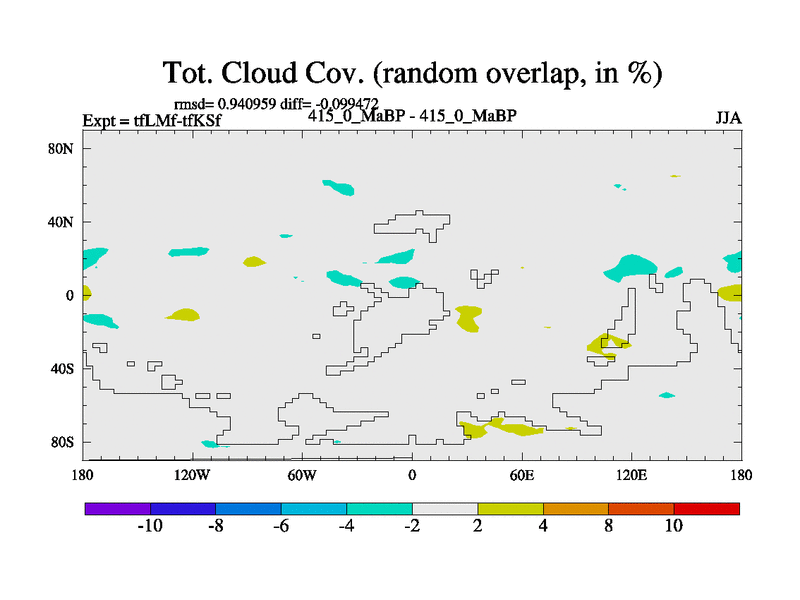 Tot. Cloud Cov. (random overlap, in %)

rmsd= 0.940959 diff= -0.099472

Expt = tfLMf-tfKSf

415_0_MaBP - 415_0_MaBP

JJA

80N
40N
0
40S
80S

180
120W
60W
0
60E
120E
180

-10
-8
-6
-4
-2
2
4
8
10